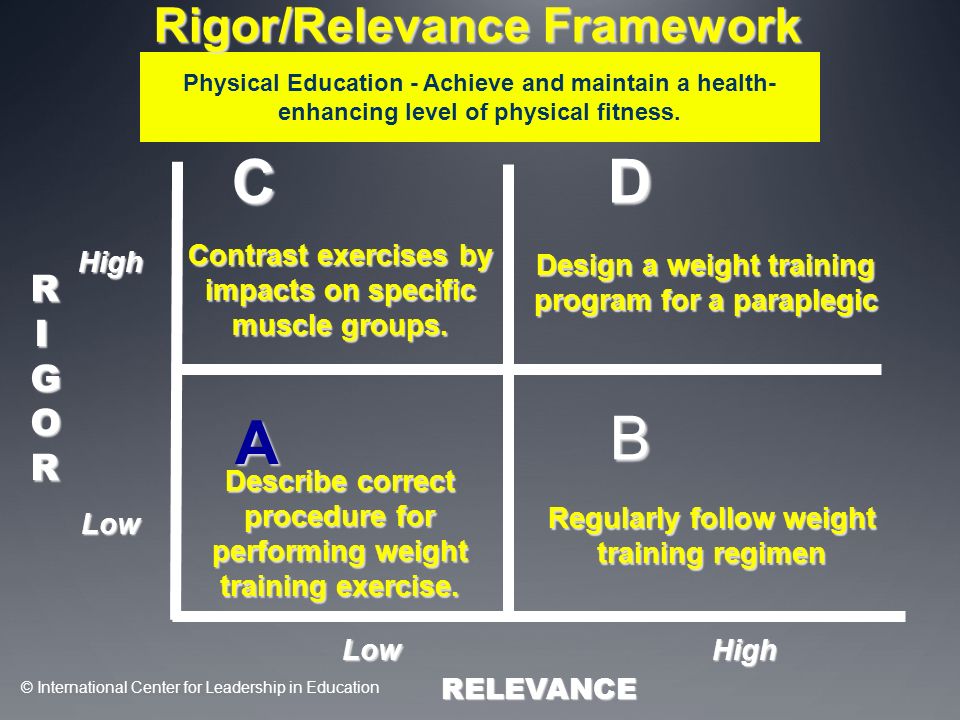 Rigor/Relevance Framework

Physical Education - Achieve and maintain a health-enhancing level of physical fitness.

RIGOR

High

Low

C

Contrast exercises by impacts on specific muscle groups.

D

Design a weight training program for a paraplegic

A

Describe correct procedure for performing weight training exercise.

B

Regularly follow weight training regimen

Low

High

RELEVANCE

© International Center for Leadership in Education